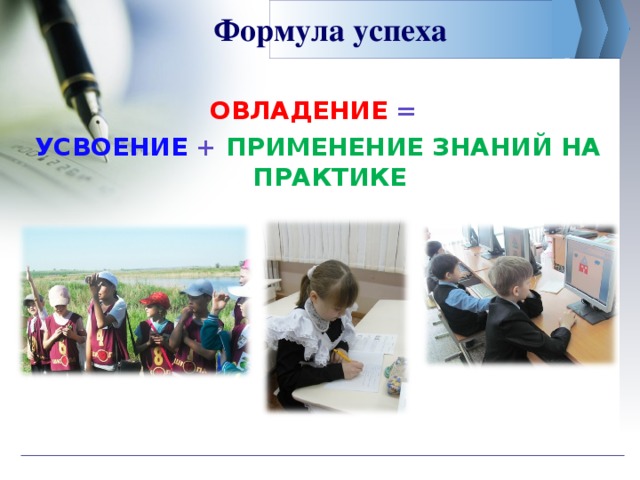 Формула успеха

ОВЛАДЕНИЕ =
УСВОЕНИЕ + ПРИМЕНЕНИЕ ЗНАНИЙ НА ПРАКТИКЕ